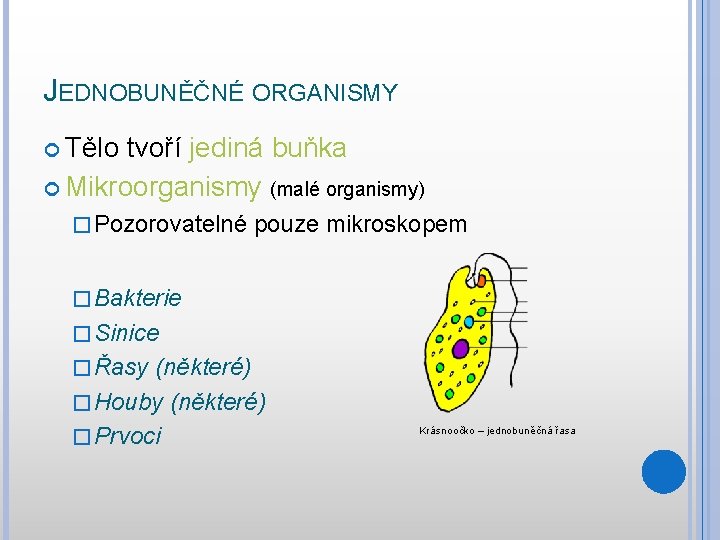 JEDNOBUNĚČNÉ ORGANISMY

Tělo tvoří jediná buňka

Mikroorganismy (malé organismy)

Pozorovatelné pouze mikroskopem

Bakterie

Sinice

Řasy (některé)

Houby (některé)

Prvoci

Krásnoočko – jednobuněčná řasa